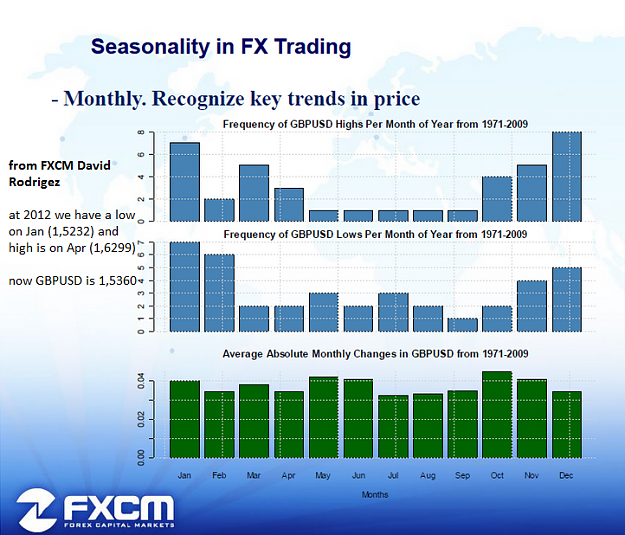 Seasonality in FX Trading

- Monthly. Recognize key trends in price

from FXCM David Rodrigez

at 2012 we have a low on Jan (1,5232) and high is on Apr (1,6299)

now GBPUSD is 1,5360

Frequency of GBPUSD Highs Per Month of Year from 1971-2009

8
6
4
2
0

Frequency of GBPUSD Lows Per Month of Year from 1971-2009

7
6
5
4
3
2
1
0

Average Absolute Monthly Changes in GBPUSD from 1971-2009

0.04
0.02
0.00

Jan Feb Mar Apr May Jun Jul Aug Sep Oct Nov Dec

Months

FXCM
FOREX CAPITAL MARKETS